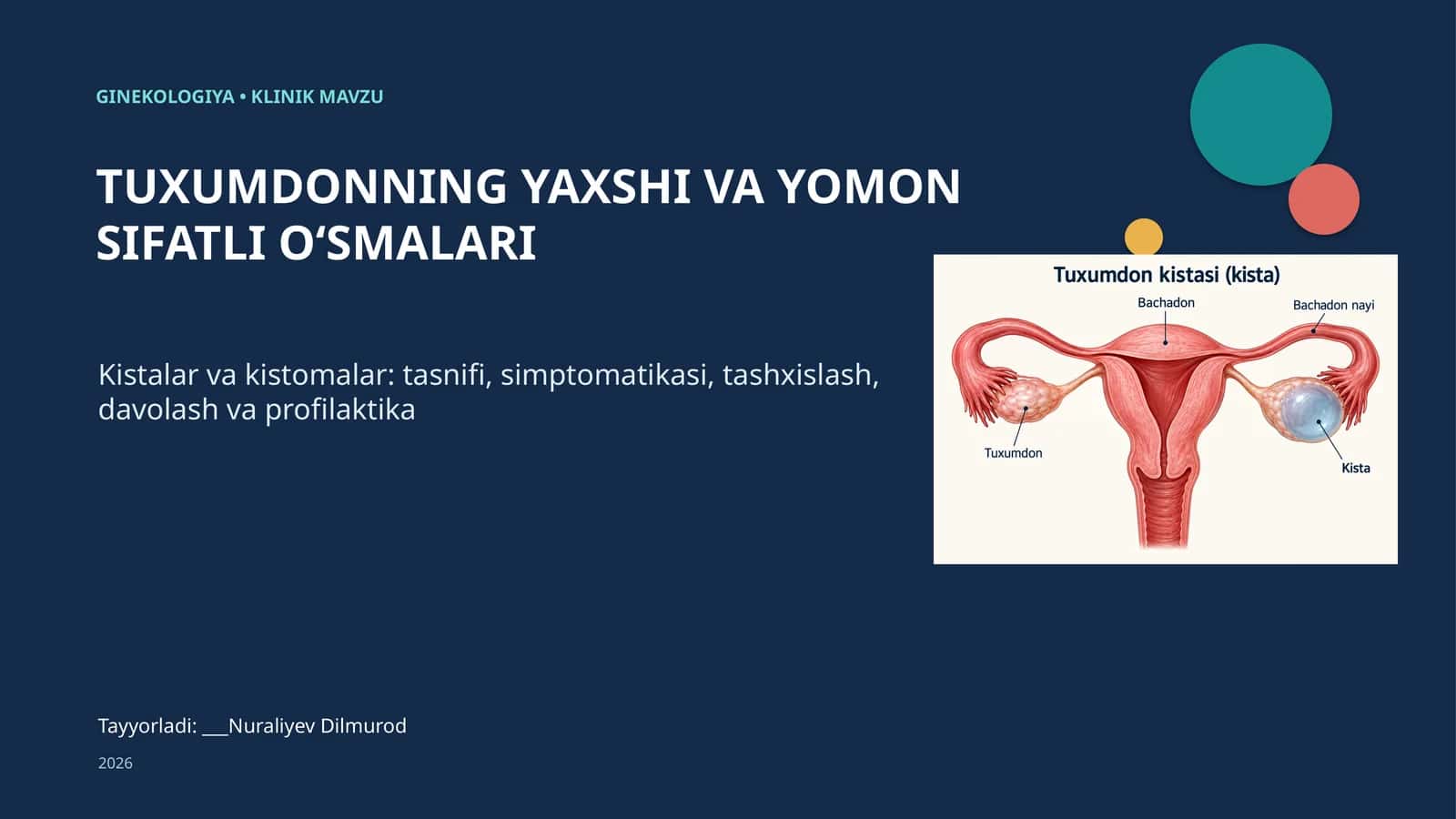 GINEKOLOGIYA • KLINIK MAVZU

TUXUMDONNING YAXSHI VA YOMON SIFATLI O‘SMALARI

Kistalar va kistomalar: tasnifi, simptomatikasi, tashxislash, davolash va profilaktika

Tuxumdon kistasi (kista)

Bachadon

Bachadon nayi

Tuxumdon

Kista

Tayyorladi: ____Nuraliyev Dilmurod

2026